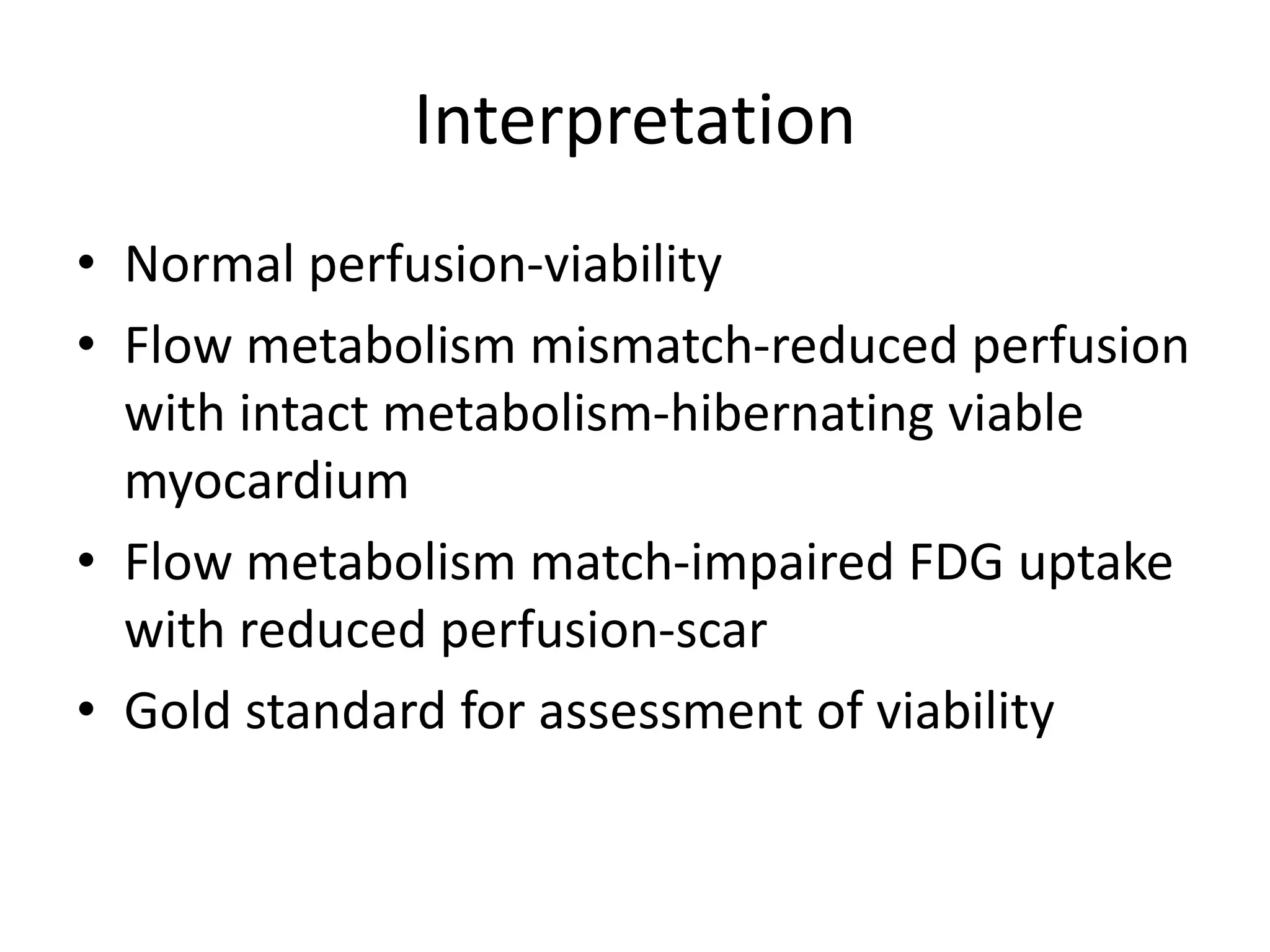 Interpretation

• Normal perfusion-viability
• Flow metabolism mismatch-reduced perfusion with intact metabolism-hibernating viable myocardium
• Flow metabolism match-impaired FDG uptake with reduced perfusion-scar
• Gold standard for assessment of viability